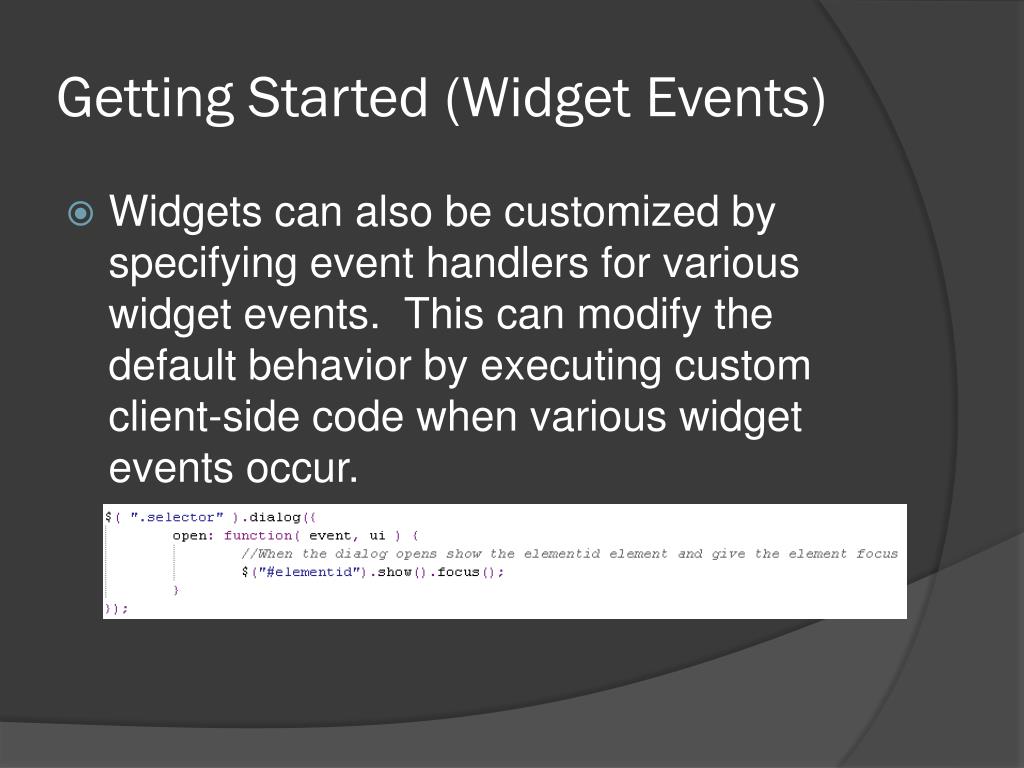 Getting Started (Widget Events)

Widgets can also be customized by specifying event handlers for various widget events. This can modify the default behavior by executing custom client-side code when various widget events occur.

$( ".selector" ).dialog({
	open: function( event, ui ) {
		//When the dialog opens show the elementid element and give the element focus
		$("#elementid").show().focus();
	}
});